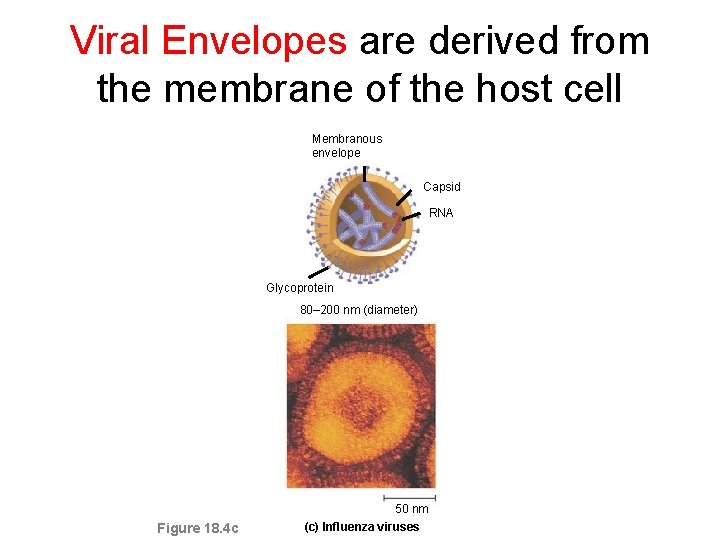 Viral Envelopes are derived from the membrane of the host cell

Membranous envelope

Capsid

RNA

Glycoprotein

80–200 nm (diameter)

50 nm

Figure 18.4c

(c) Influenza viruses